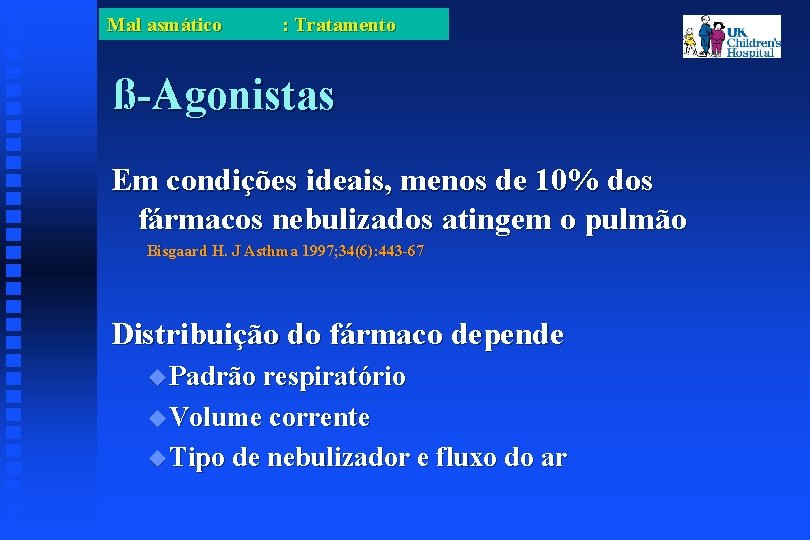 Mal asmático : Tratamento

UK Children's Hospital

ß-Agonistas

Em condições ideais, menos de 10% dos fármacos nebulizados atingem o pulmão

Bisgaard H. J Asthma 1997;34(6):443-67

Distribuição do fármaco depende

Padrão respiratório

Volume corrente

Tipo de nebulizador e fluxo do ar